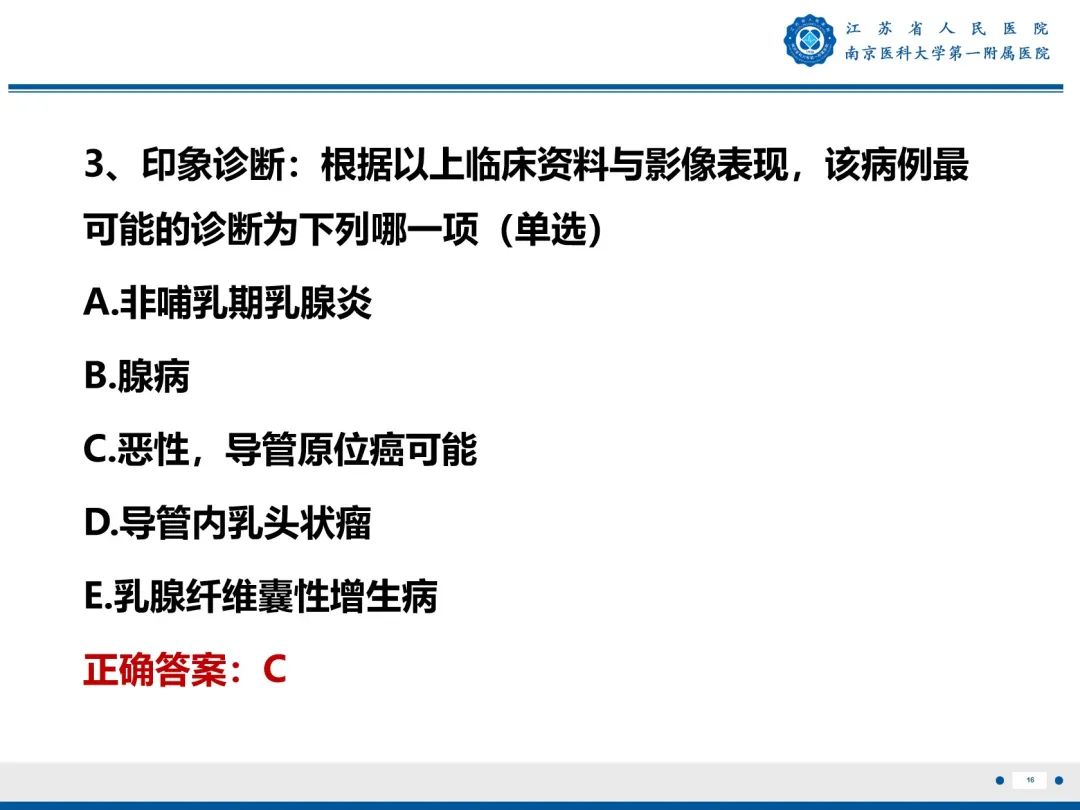 江苏省人民医院
南京医科大学第一附属医院

3、印象诊断：根据以上临床资料与影像表现，该病例最可能的诊断为下列哪一项（单选）

A.非哺乳期乳腺炎

B.腺病

C.恶性，导管原位癌可能

D.导管内乳头状瘤

E.乳腺纤维囊性增生病

正确答案：C

16